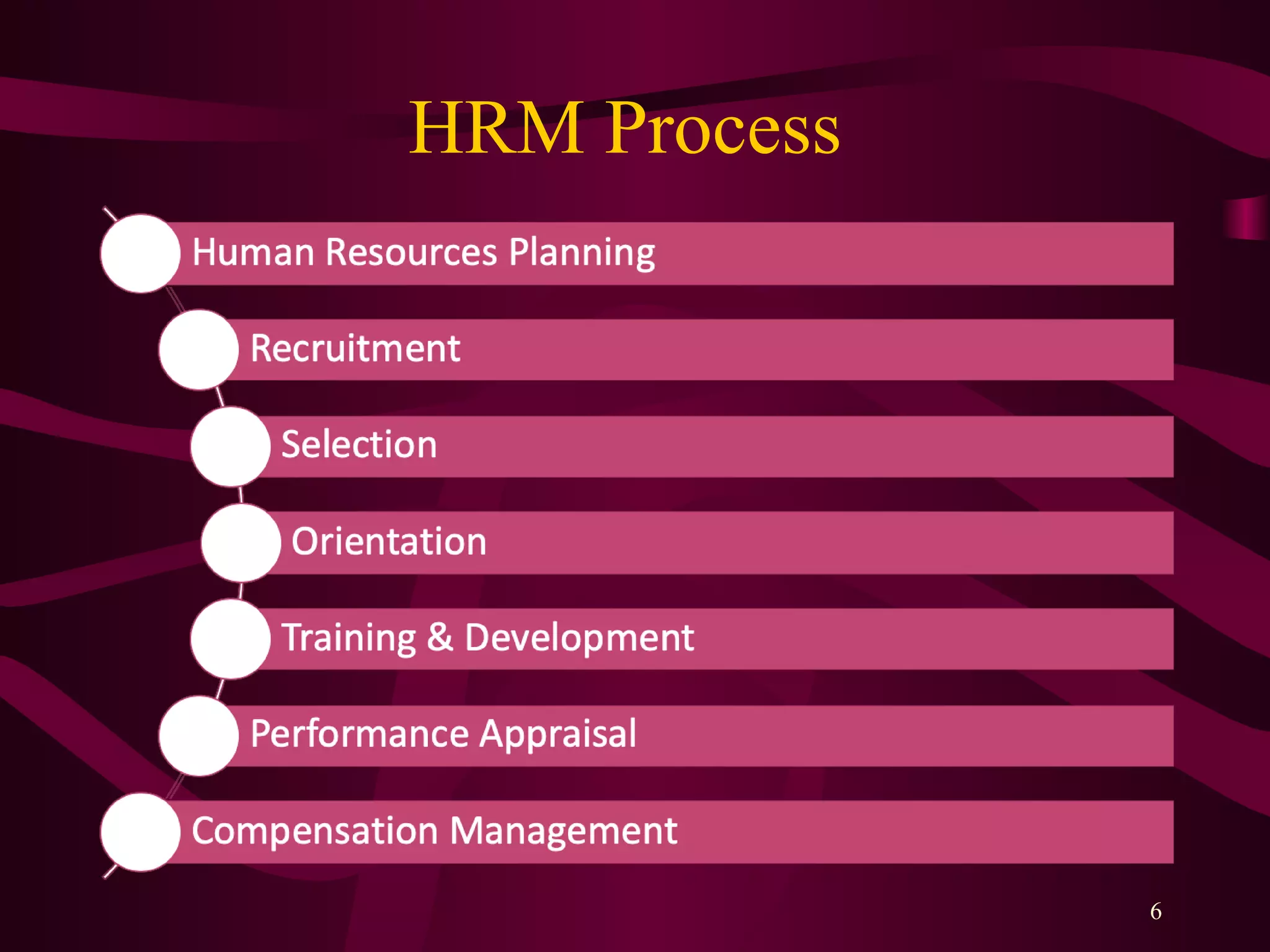 HRM Process

Human Resources Planning

Recruitment

Selection

Orientation

Training & Development

Performance Appraisal

Compensation Management

6